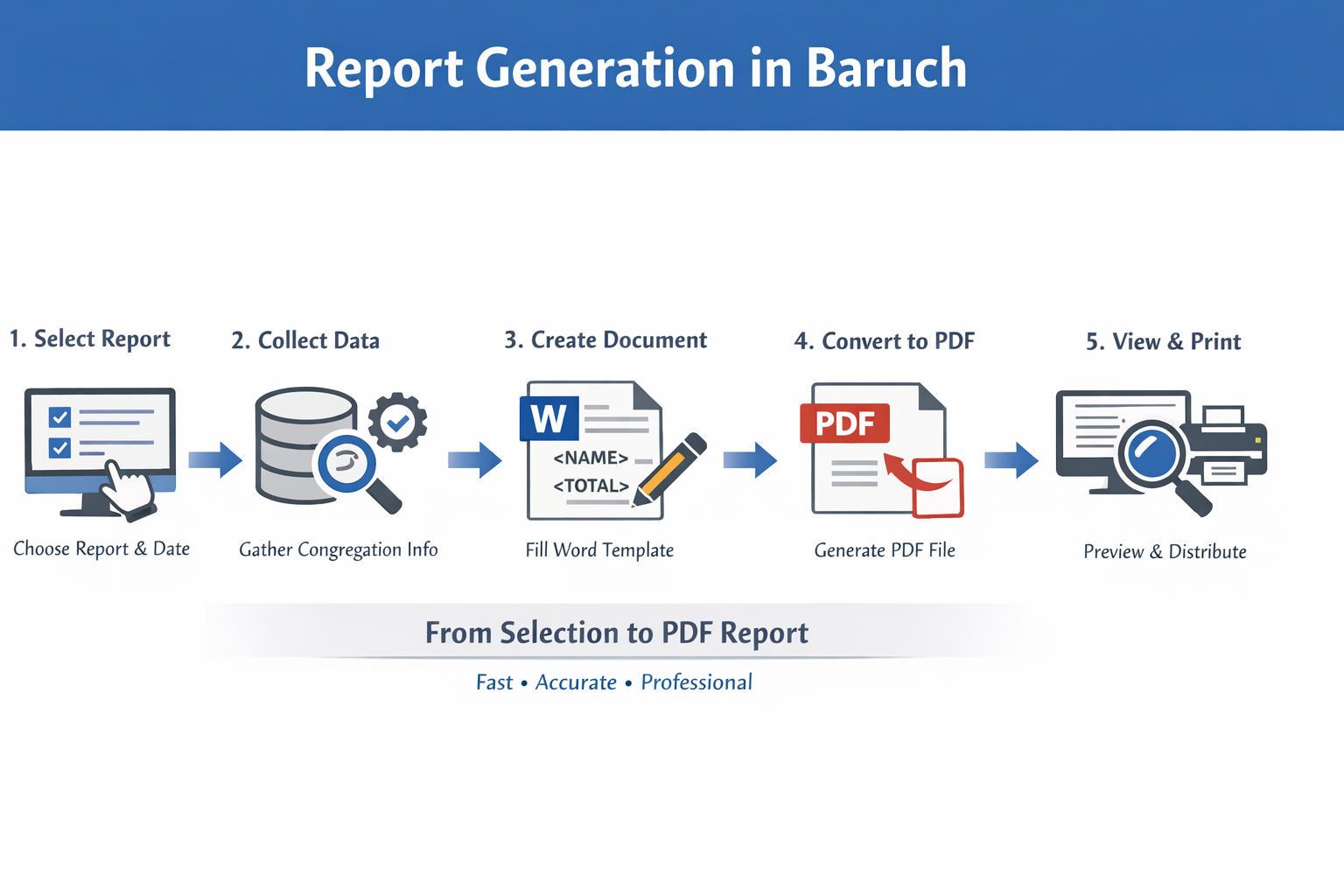 Report Generation in Baruch

1. Select Report

Choose Report & Date

2. Collect Data

Gather Congregation Info

3. Create Document

W

<NAME>

<TOTAL>

Fill Word Template

4. Convert to PDF

PDF

Generate PDF File

5. View & Print

Preview & Distribute

From Selection to PDF Report

Fast • Accurate • Professional